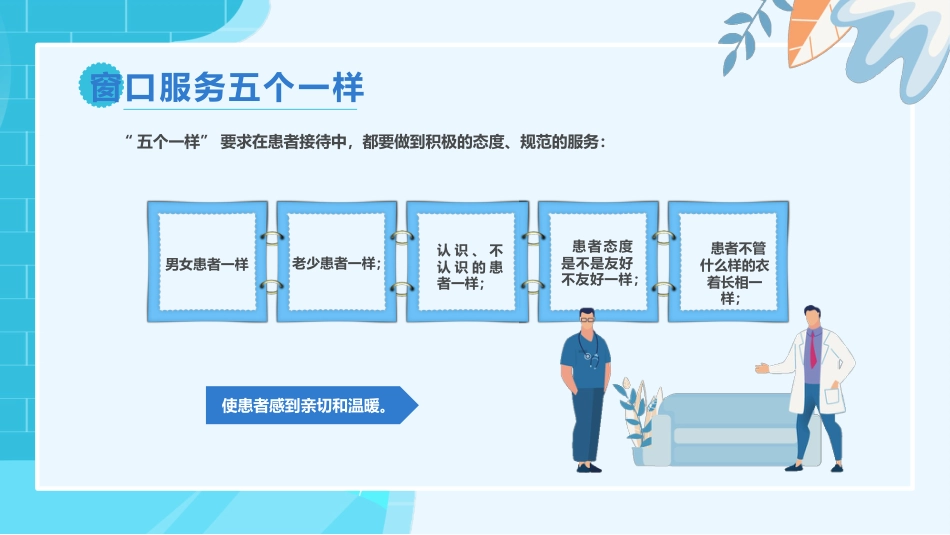 窗口服务五个一样

“五个一样” 要求在患者接待中，都要做到积极的态度、规范的服务：

男女患者一样

老少患者一样；

认识、不认识的患者一样；

患者态度是不是友好不友好一样；

患者不管什么样的衣着长相一样；

使患者感到亲切和温暖。